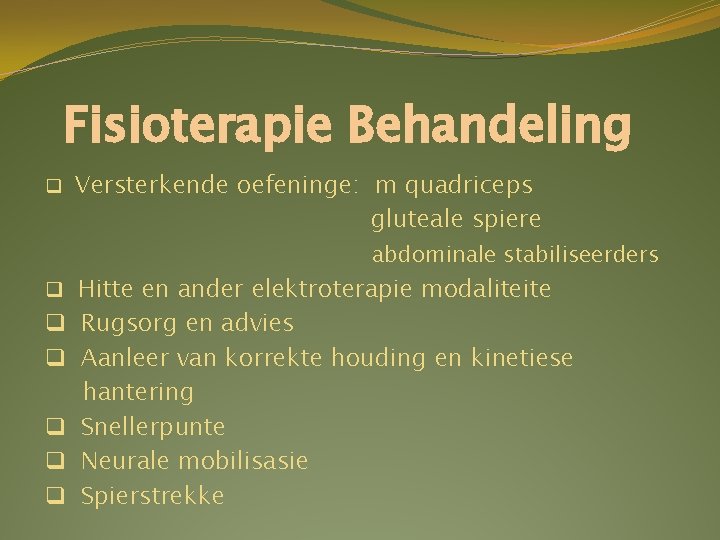 Fisioterapie Behandeling

❑ Versterkende oefeninge: m quadriceps
gluteale spiere
abdominale stabiliseerders

❑ Hitte en ander elektroterapie modaliteite

❑ Rugsorg en advies

❑ Aanleer van korrekte houding en kinetiese hantering

❑ Snellerpunte

❑ Neurale mobilisasie

❑ Spierstrekke